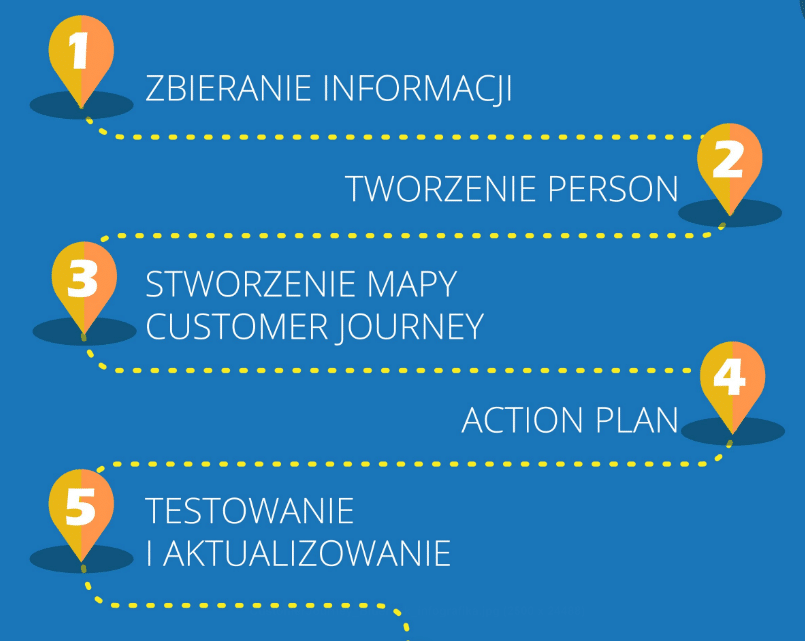 1
ZBIERANIE INFORMACJI

2
TWORZENIE PERSON

3
STWORZENIE MAPY CUSTOMER JOURNEY

4
ACTION PLAN

5
TESTOWANIE I AKTUALIZOWANIE